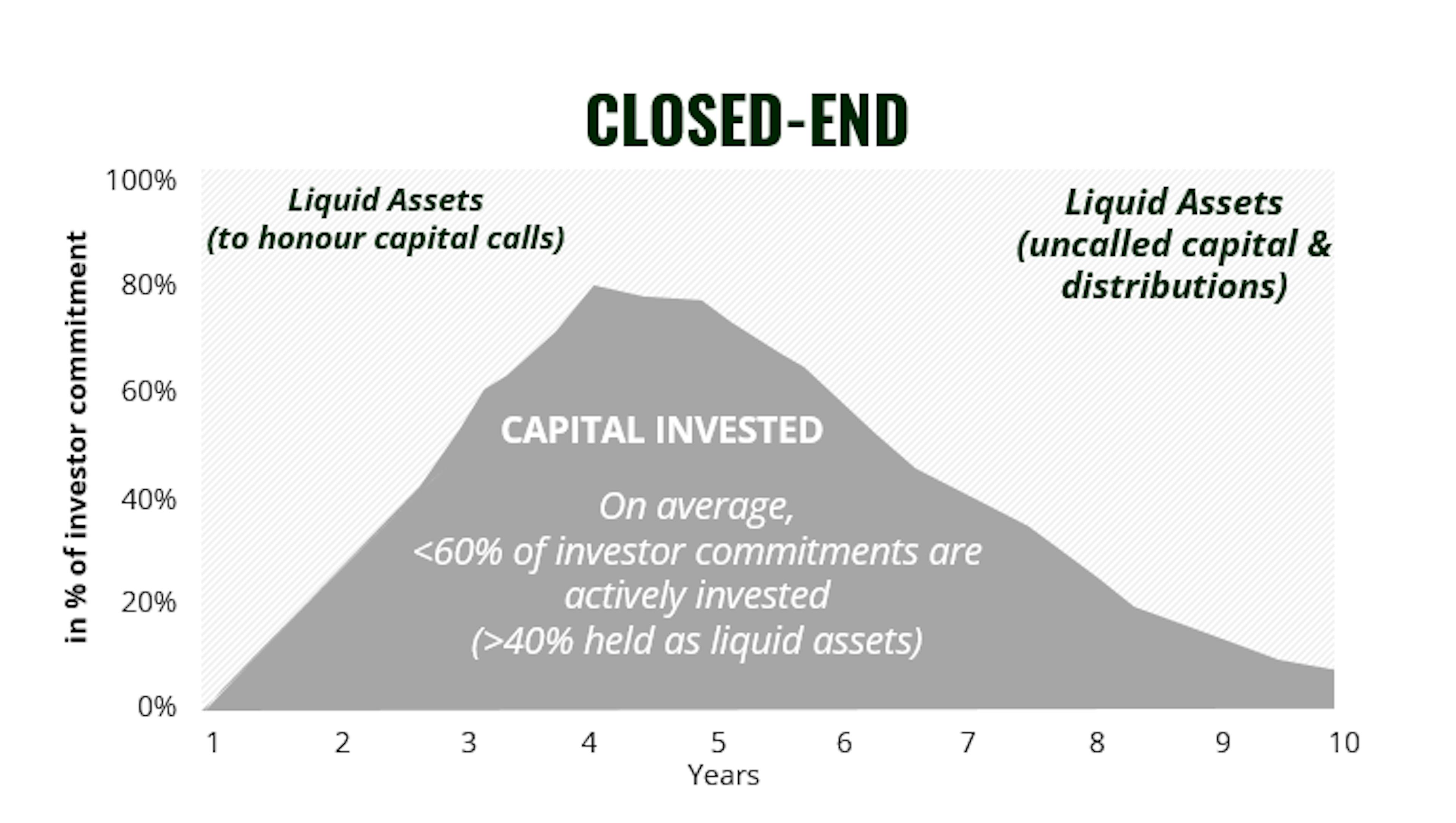 CLOSED-END

in % of investor commitment

100%
80%
60%
40%
20%
0%

Liquid Assets
(to honour capital calls)

Liquid Assets
(uncalled capital & distributions)

CAPITAL INVESTED

On average,
<60% of investor commitments are actively invested
(>40% held as liquid assets)

1 2 3 4 5 6 7 8 9 10
Years